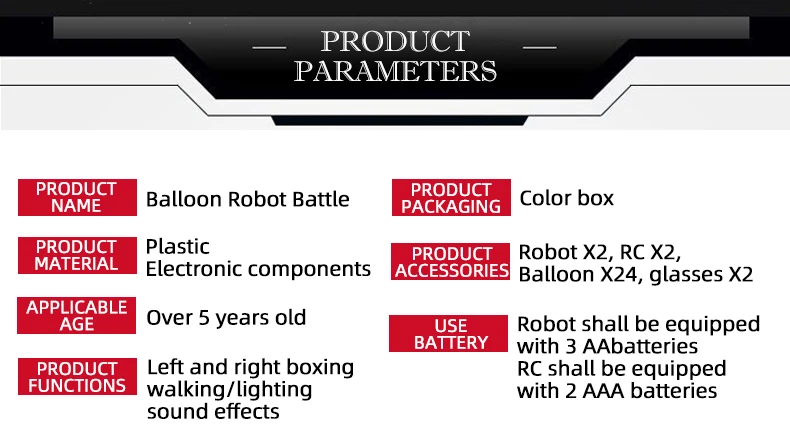 PRODUCT PARAMETERS

PRODUCT NAME
Balloon Robot Battle

PRODUCT MATERIAL
Plastic
Electronic components

APPLICABLE AGE
Over 5 years old

PRODUCT FUNCTIONS
Left and right boxing
walking/lighting
sound effects

PRODUCT PACKAGING
Color box

PRODUCT ACCESSORIES
Robot X2, RC X2,
Balloon X24, glasses X2

USE BATTERY
Robot shall be equipped with 3 AAbatteries
RC shall be equipped with 2 AAA batteries